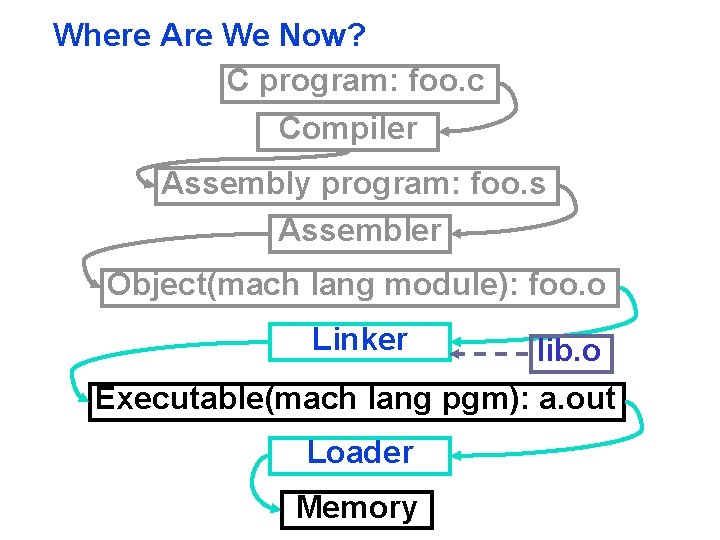 Where Are We Now?

C program: foo.c

Compiler

Assembly program: foo.s

Assembler

Object(mach lang module): foo.o

Linker

lib.o

Executable(mach lang pgm): a.out

Loader

Memory